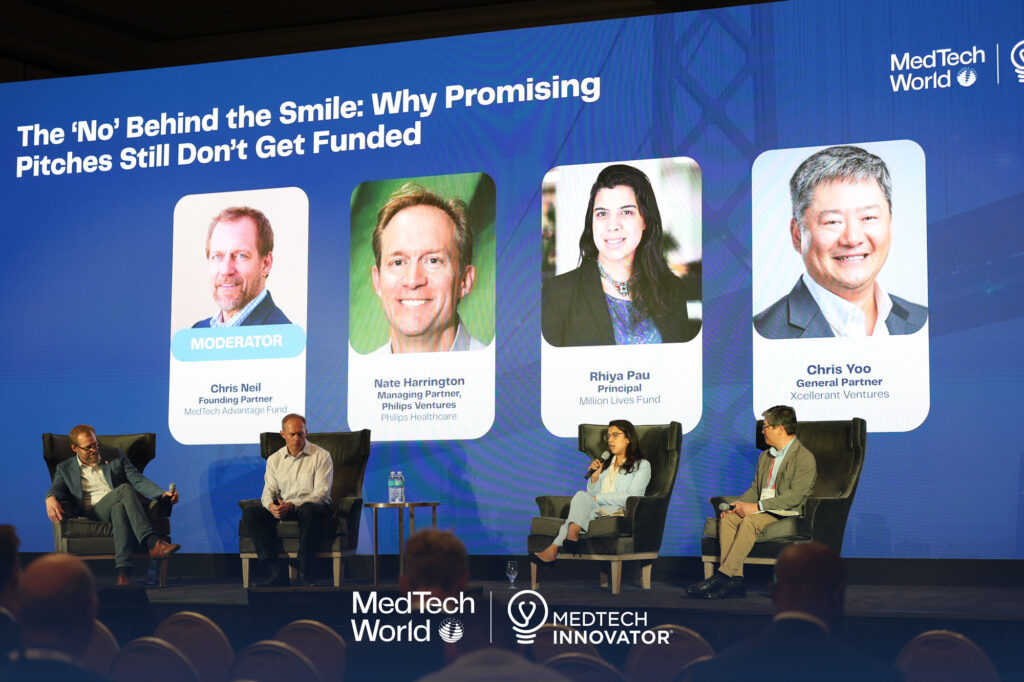 MedTech World

The 'No' Behind the Smile: Why Promising Pitches Still Don't Get Funded

MODERATOR

Chris Neil
Founding Partner
MedTech Advantage Fund

Nate Harrington
Managing Partner, Philips Ventures
Philips Healthcare

Rhiya Pau
Principal
Million Lives Fund

Chris Yoo
General Partner
Xcellerant Ventures

MedTech World

MEDTECH INNOVATOR